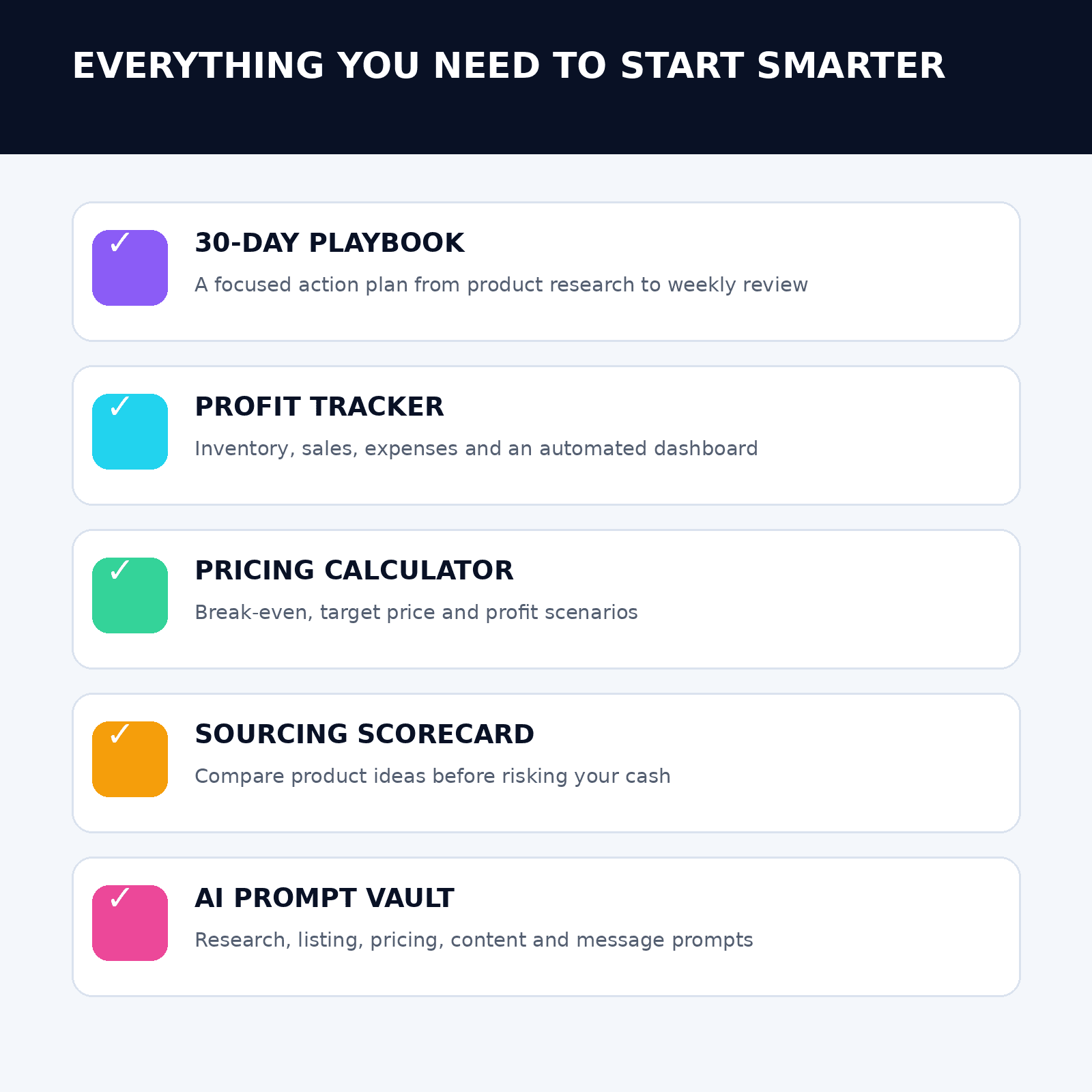 EVERYTHING YOU NEED TO START SMARTER

✓ 30-DAY PLAYBOOK
A focused action plan from product research to weekly review

✓ PROFIT TRACKER
Inventory, sales, expenses and an automated dashboard

✓ PRICING CALCULATOR
Break-even, target price and profit scenarios

✓ SOURCING SCORECARD
Compare product ideas before risking your cash

✓ AI PROMPT VAULT
Research, listing, pricing, content and message prompts